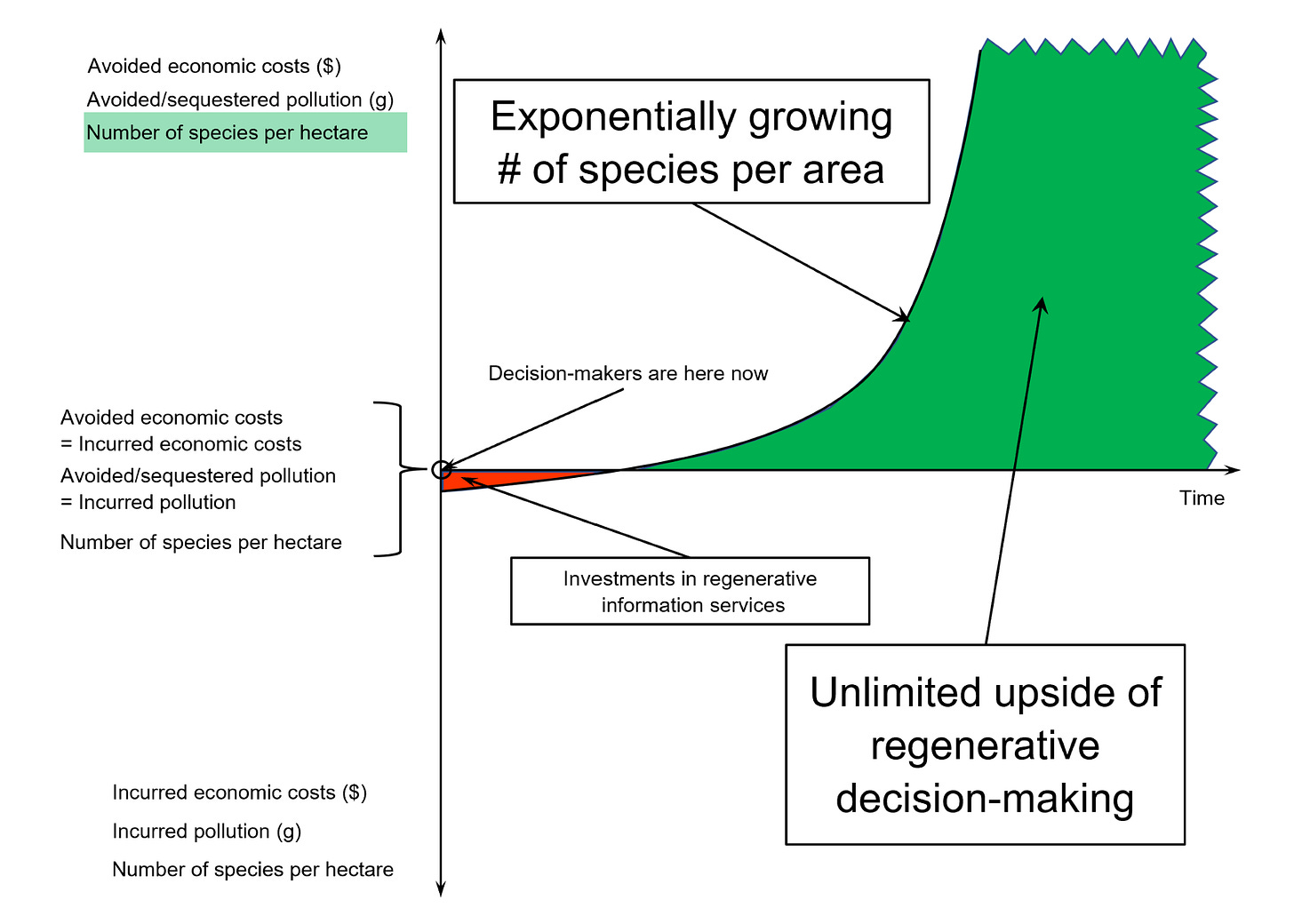 Avoided economic costs ($)

Avoided/sequestered pollution (g)

Number of species per hectare

Exponentially growing # of species per area

Decision-makers are here now

Avoided economic costs = Incurred economic costs

Avoided/sequestered pollution = Incurred pollution

Number of species per hectare

Time

Investments in regenerative information services

Unlimited upside of regenerative decision-making

Incurred economic costs ($)

Incurred pollution (g)

Number of species per hectare